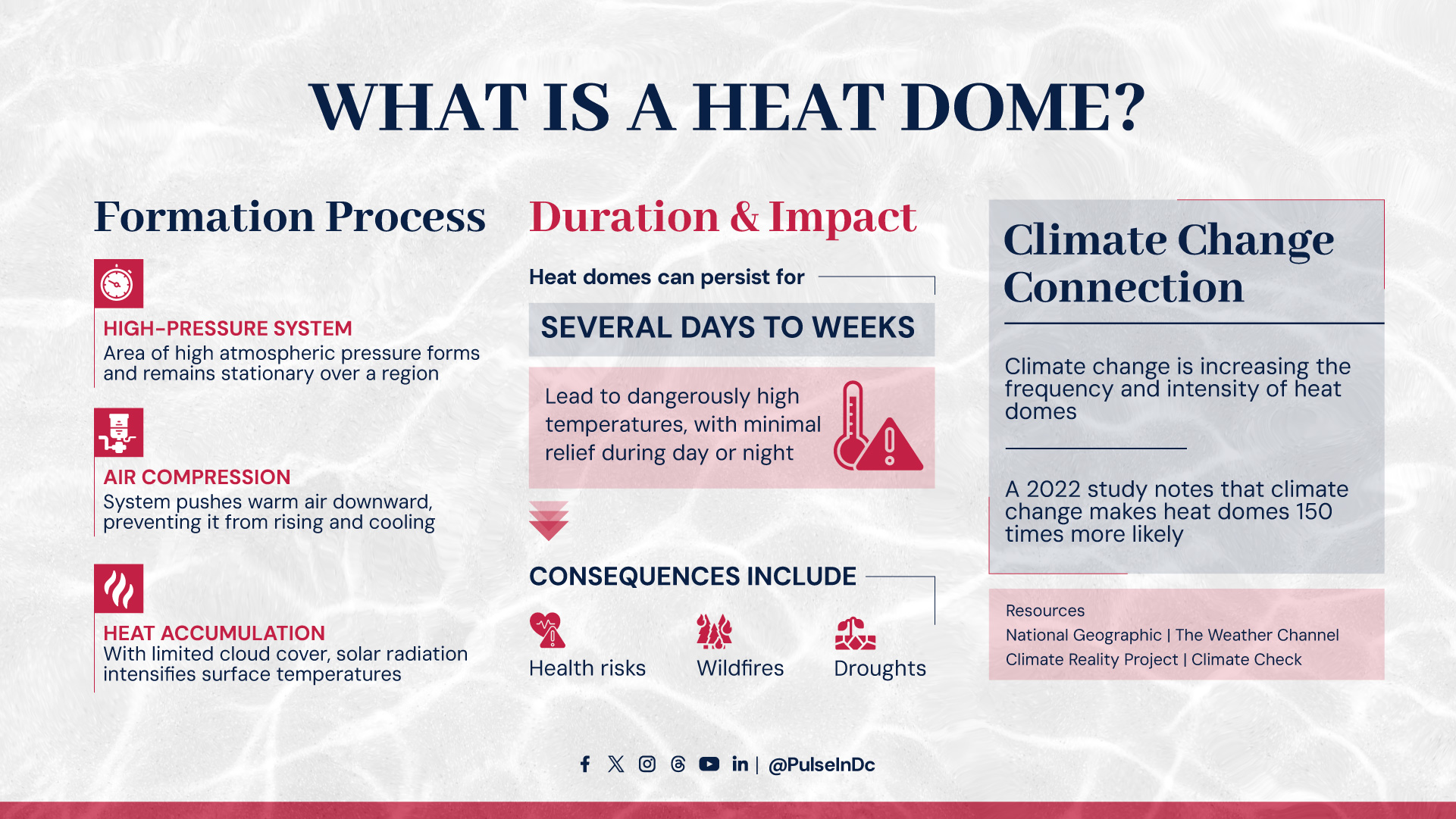 WHAT IS A HEAT DOME?

Formation Process

HIGH-PRESSURE SYSTEM
Area of high atmospheric pressure forms and remains stationary over a region

AIR COMPRESSION
System pushes warm air downward, preventing it from rising and cooling

HEAT ACCUMULATION
With limited cloud cover, solar radiation intensifies surface temperatures

Duration & Impact

Heat domes can persist for

SEVERAL DAYS TO WEEKS

Lead to dangerously high temperatures, with minimal relief during day or night

CONSEQUENCES INCLUDE

Health risks
Wildfires
Droughts

Climate Change Connection

Climate change is increasing the frequency and intensity of heat domes

A 2022 study notes that climate change makes heat domes 150 times more likely

Resources
National Geographic | The Weather Channel
Climate Reality Project | Climate Check

| @PulseInDc